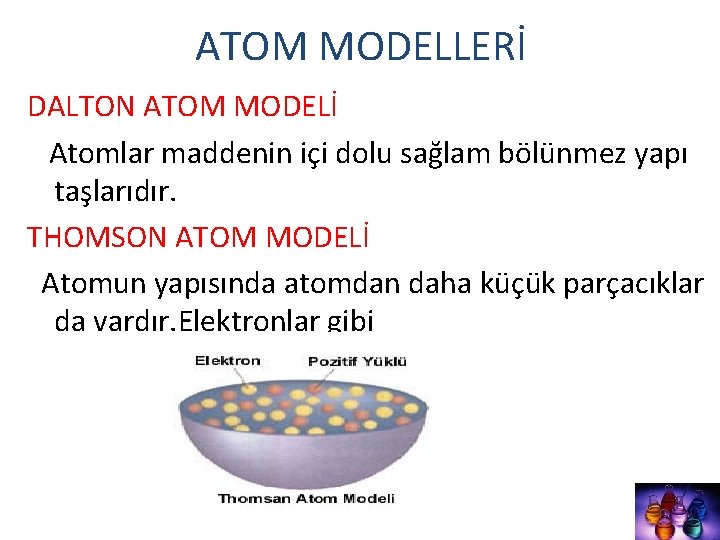 ATOM MODELLERİ

DALTON ATOM MODELİ

Atomlar maddenin içi dolu sağlam bölünmez yapı taşlarıdır.

THOMSON ATOM MODELİ

Atomun yapısında atomdan daha küçük parçacıklar da vardır.Elektronlar gibi

Elektron

Pozitif Yüklü

Thomsan Atom Modeli